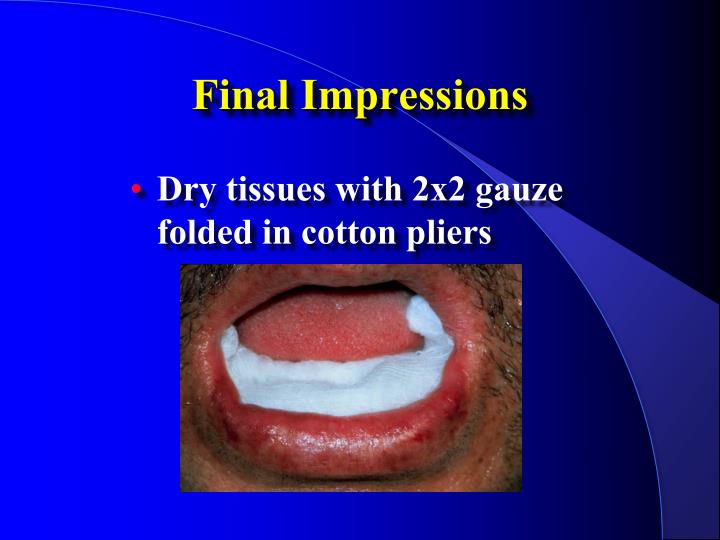 Final Impressions

• Dry tissues with 2x2 gauze folded in cotton pliers